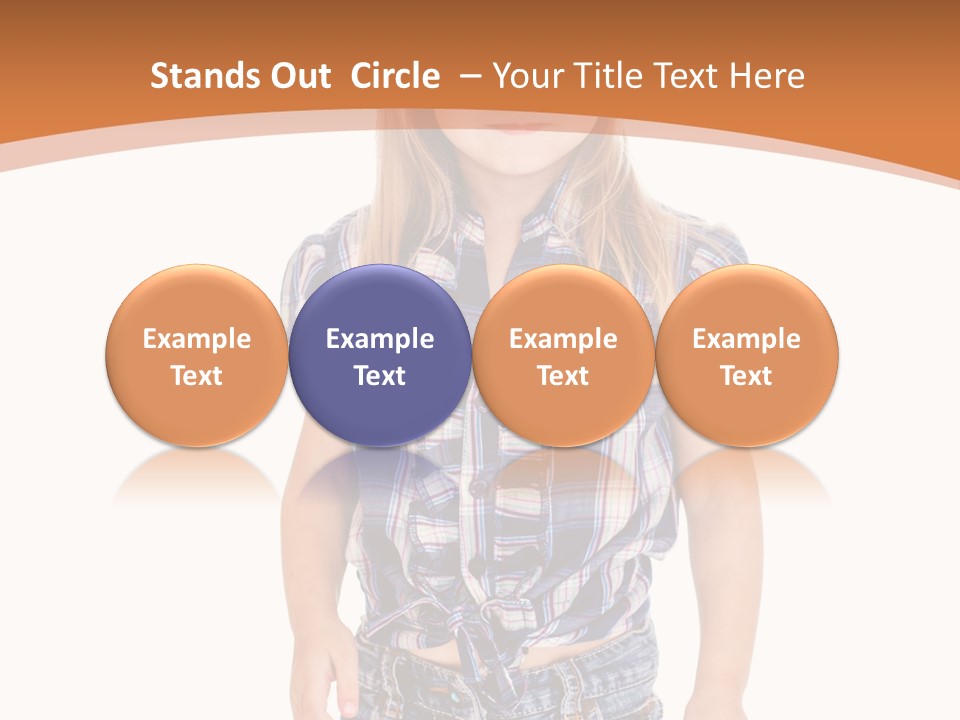 Stands Out Circle – Your Title Text Here

Example Text

Example Text

Example Text

Example Text